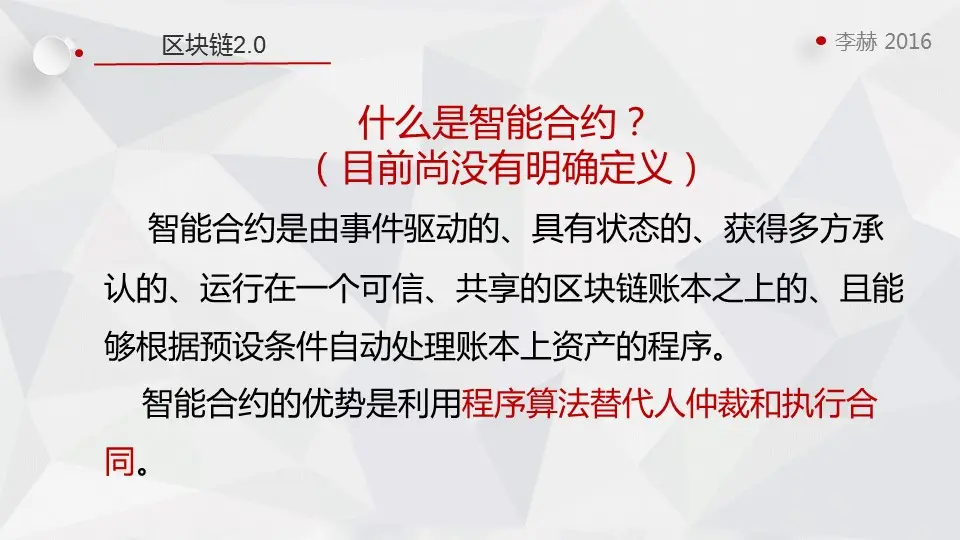 区块链2.0

李赫 2016

什么是智能合约？
（目前尚没有明确定义）

智能合约是由事件驱动的、具有状态的、获得多方承认的、运行在一个可信、共享的区块链账本之上的、且能够根据预设条件自动处理账本上资产的程序。

智能合约的优势是利用程序算法替代人仲裁和执行合同。